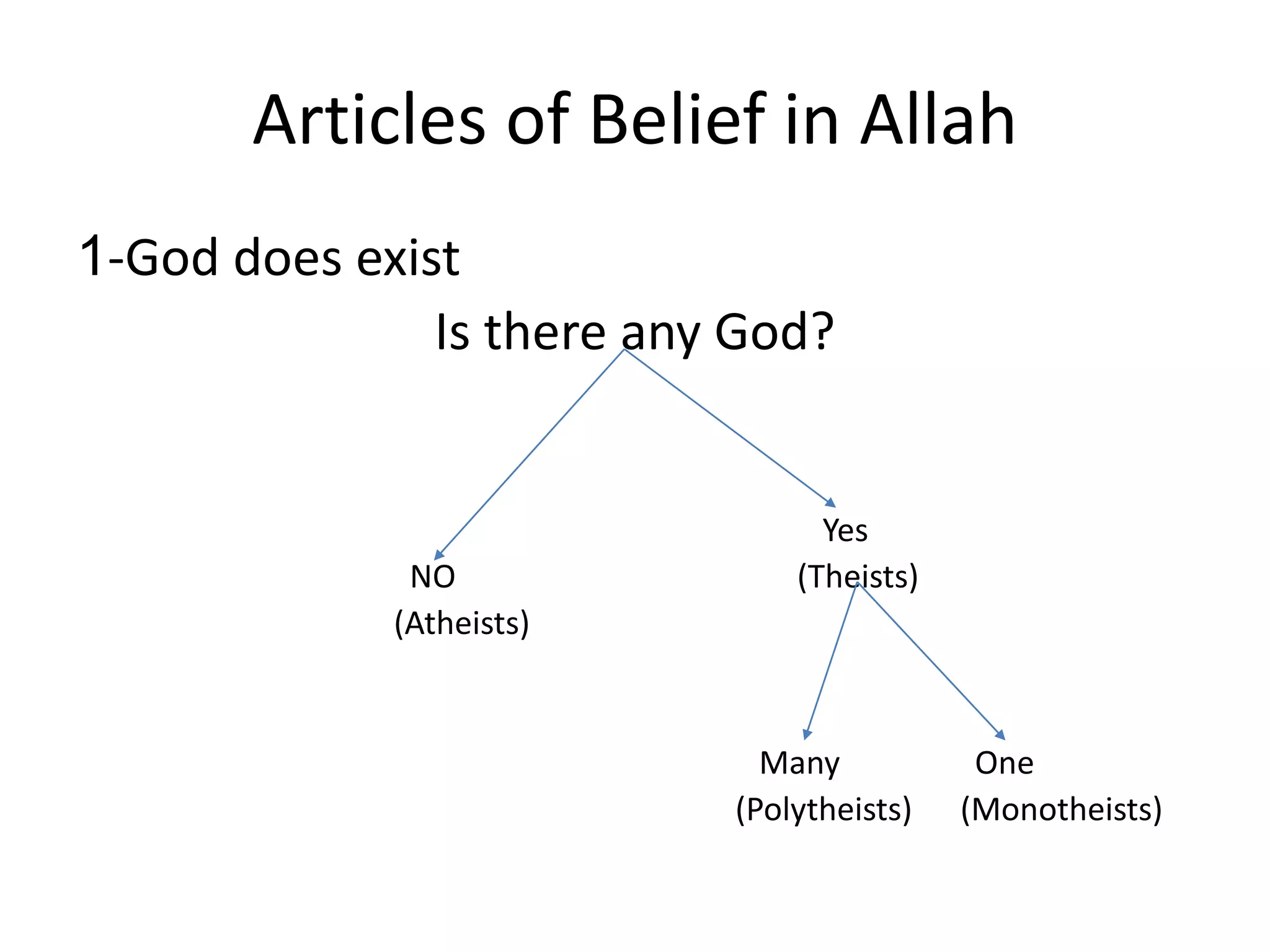 Articles of Belief in Allah

1-God does exist

Is there any God?

NO
(Atheists)

Yes
(Theists)

Many
(Polytheists)

One
(Monotheists)